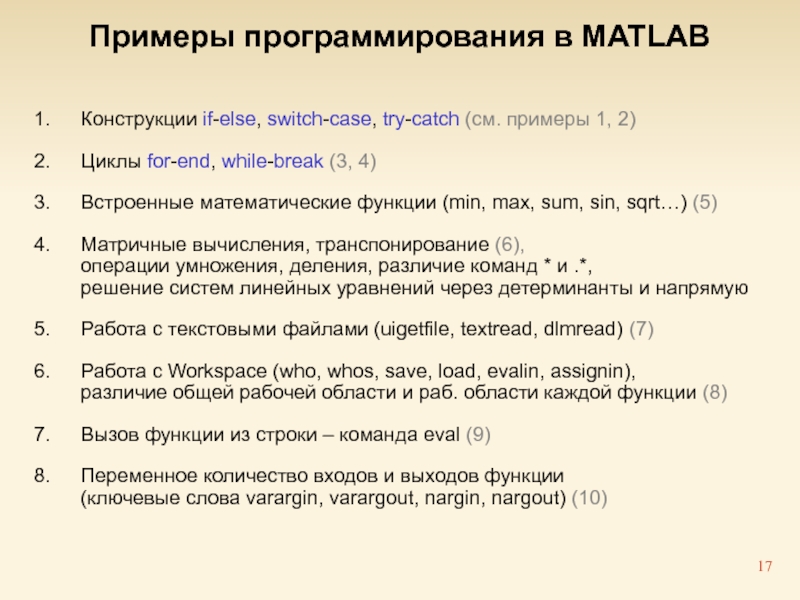 Примеры программирования в MATLAB

1. Конструкции if-else, switch-case, try-catch (см. примеры 1, 2)

2. Циклы for-end, while-break (3, 4)

3. Встроенные математические функции (min, max, sum, sin, sqrt…) (5)

4. Матричные вычисления, транспонирование (6), операции умножения, деления, различие команд * и .*, решение систем линейных уравнений через детерминанты и напрямую

5. Работа с текстовыми файлами (uigetfile, textread, dlmread) (7)

6. Работа с Workspace (who, whos, save, load, evalin, assignin), различие общей рабочей области и раб. области каждой функции (8)

7. Вызов функции из строки – команда eval (9)

8. Переменное количество входов и выходов функции (ключевые слова varargin, varargout, nargin, nargout) (10)

17